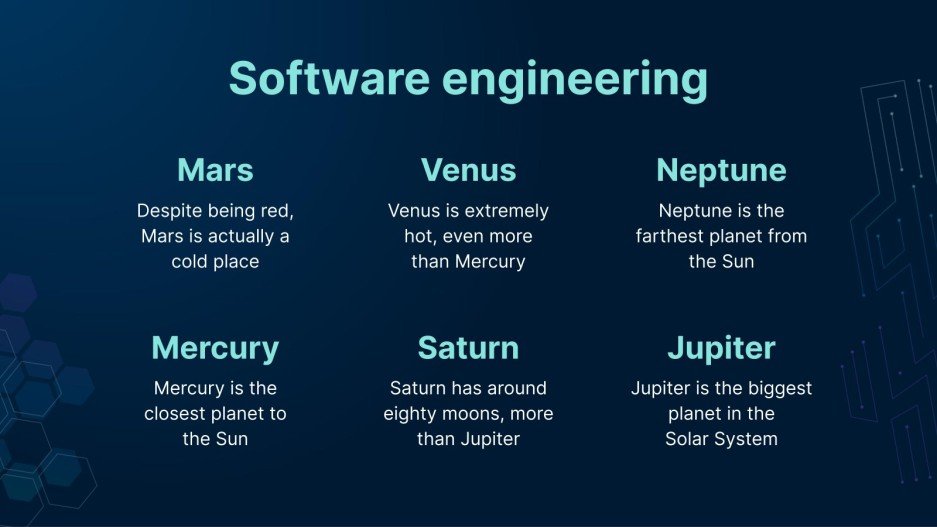 Software engineering

Mars

Despite being red, Mars is actually a cold place

Venus

Venus is extremely hot, even more than Mercury

Neptune

Neptune is the farthest planet from the Sun

Mercury

Mercury is the closest planet to the Sun

Saturn

Saturn has around eighty moons, more than Jupiter

Jupiter

Jupiter is the biggest planet in the Solar System